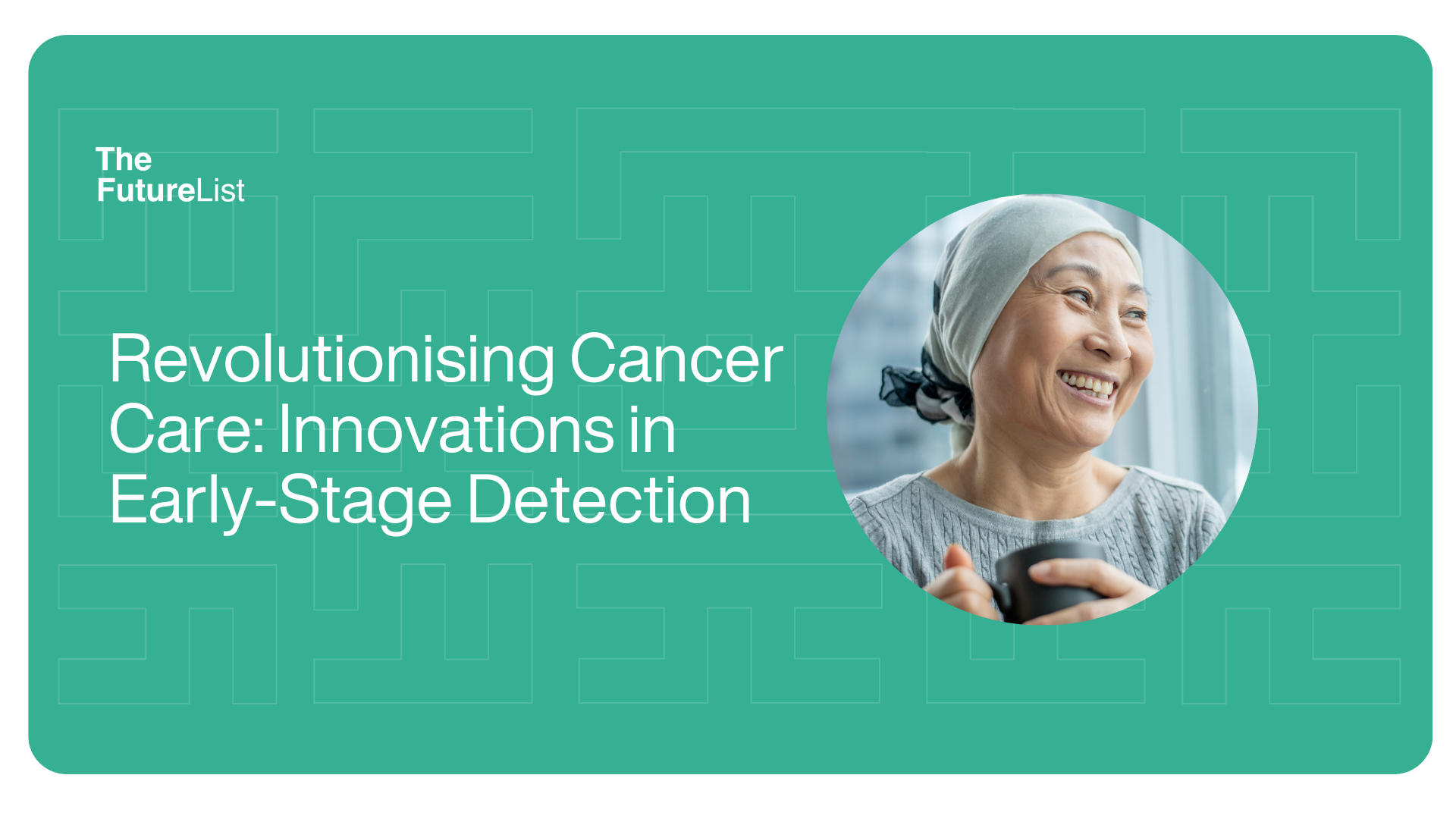 The FutureList

Revolutionising Cancer Care: Innovations in Early-Stage Detection